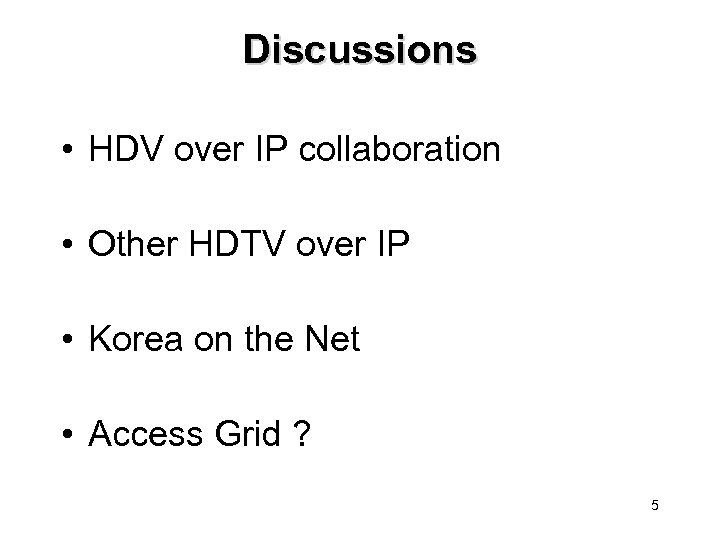 Discussions

• HDV over IP collaboration

• Other HDTV over IP

• Korea on the Net

• Access Grid ?

5